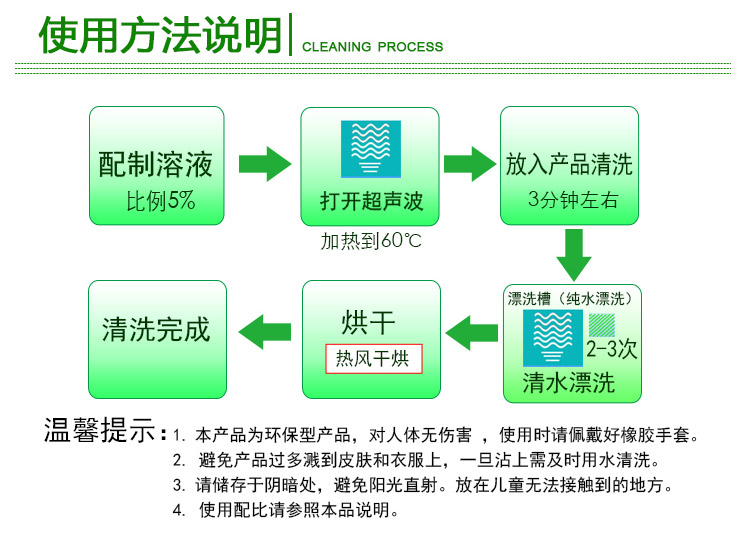 使用方法说明 CLEANING PROCESS

配制溶液
比例5%

打开超声波
加热到60℃

放入产品清洗
3分钟左右

漂洗槽（纯水漂洗）
2-3次
清水漂洗

烘干
热风干烘

清洗完成

温馨提示：1. 本产品为环保型产品，对人体无伤害 ，使用时请佩戴好橡胶手套。
2. 避免产品过多溅到皮肤和衣服上，一旦沾上需及时用水清洗。
3. 请储存于阴暗处，避免阳光直射。放在儿童无法接触到的地方。
4. 使用配比请参照本品说明。